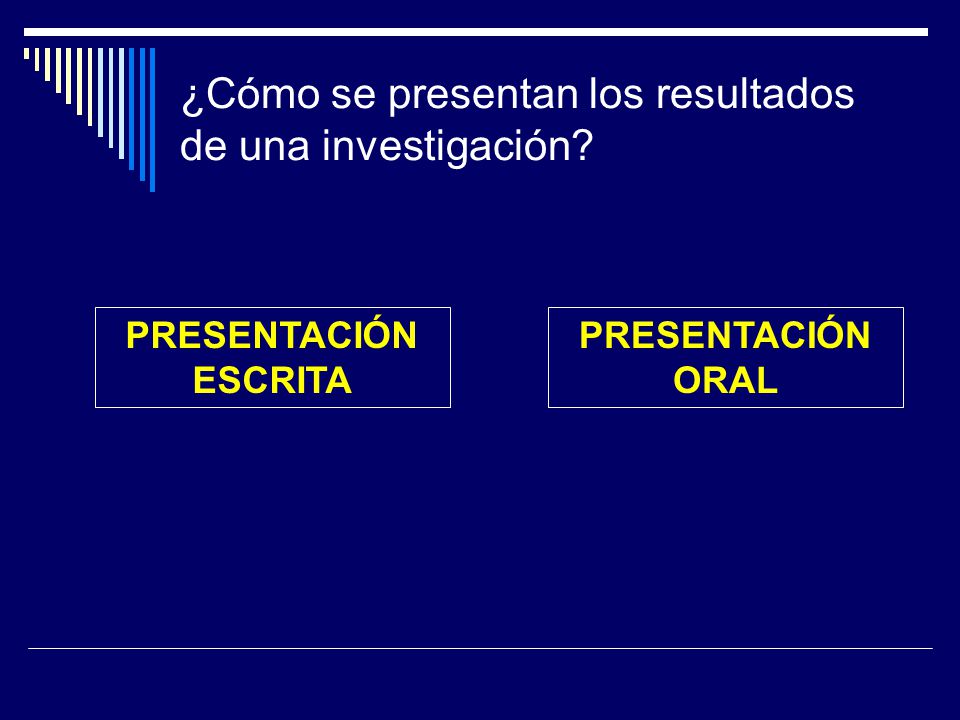 ¿Cómo se presentan los resultados de una investigación?

PRESENTACIÓN ESCRITA

PRESENTACIÓN ORAL